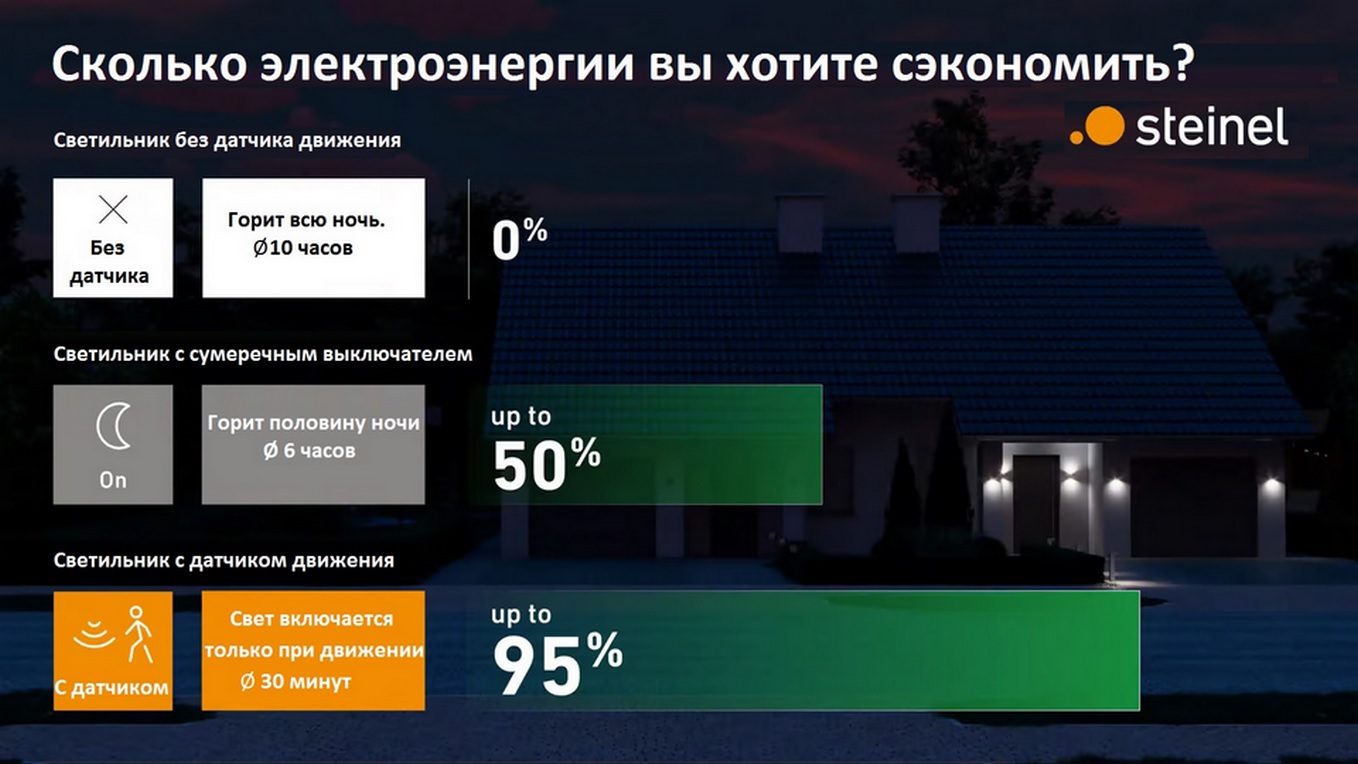 Сколько электроэнергии вы хотите сэкономить?

steinel

Светильник без датчика движения

Без датчика

Горит всю ночь. Ø10 часов

0%

Светильник с сумеречным выключателем

On

Горит половину ночи Ø 6 часов

up to 50%

Светильник с датчиком движения

С датчиком

Свет включается только при движении Ø 30 минут

up to 95%